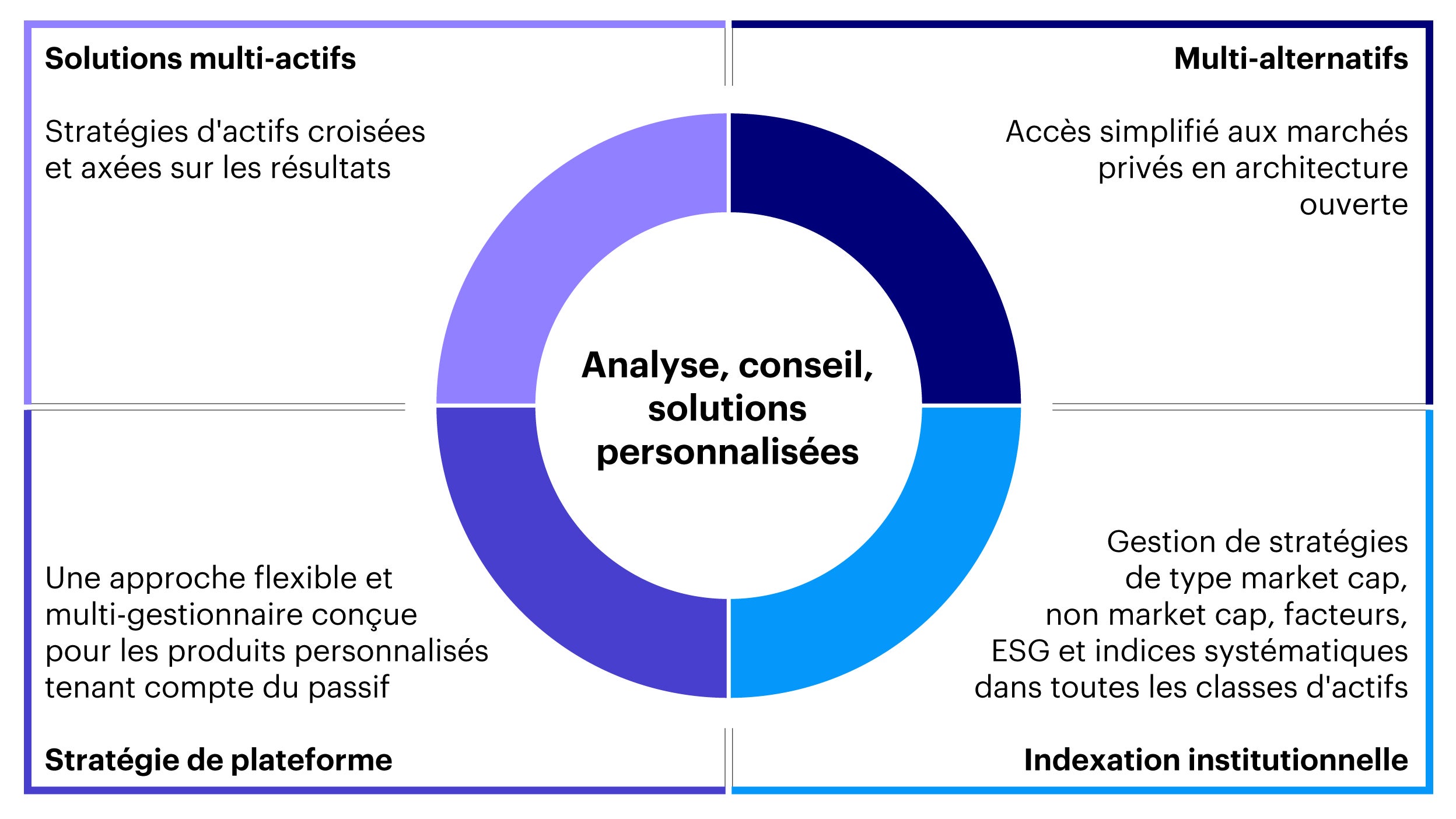 Solutions multi-actifs

Stratégies d'actifs croisées et axées sur les résultats

Multi-alternatifs

Accès simplifié aux marchés privés en architecture ouverte

Analyse, conseil, solutions personnalisées

Une approche flexible et multi-gestionnaire conçue pour les produits personnalisés tenant compte du passif

Stratégie de plateforme

Gestion de stratégies de type market cap, non market cap, facteurs, ESG et indices systématiques dans toutes les classes d'actifs

Indexation institutionnelle